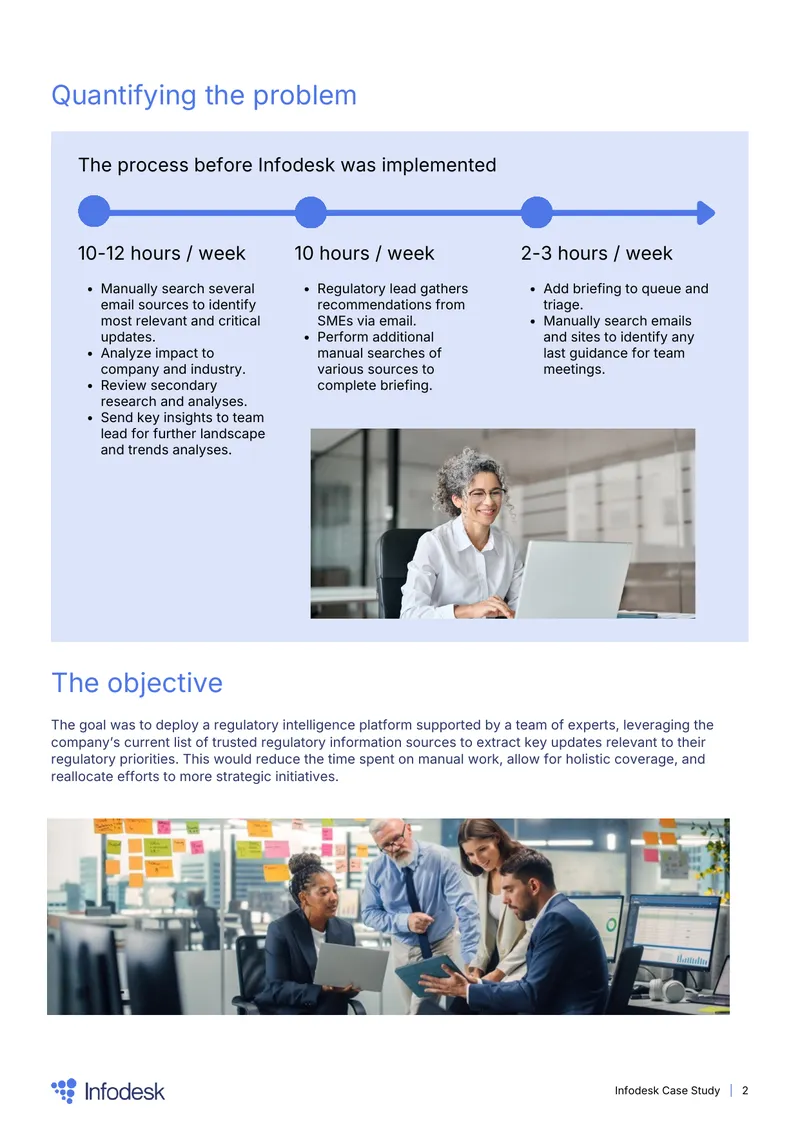 Quantifying the problem

The process before Infodesk was implemented

10-12 hours / week

- Manually search several email sources to identify most relevant and critical updates.
- Analyze impact to company and industry.
- Review secondary research and analyses.
- Send key insights to team lead for further landscape and trends analyses.

10 hours / week

- Regulatory lead gathers recommendations from SMEs via email.
- Perform additional manual searches of various sources to complete briefing.

2-3 hours / week

- Add briefing to queue and triage.
- Manually search emails and sites to identify any last guidance for team meetings.

The objective

The goal was to deploy a regulatory intelligence platform supported by a team of experts, leveraging the company's current list of trusted regulatory information sources to extract key updates relevant to their regulatory priorities. This would reduce the time spent on manual work, allow for holistic coverage, and reallocate efforts to more strategic initiatives.

Infodesk

Infodesk Case Study | 2